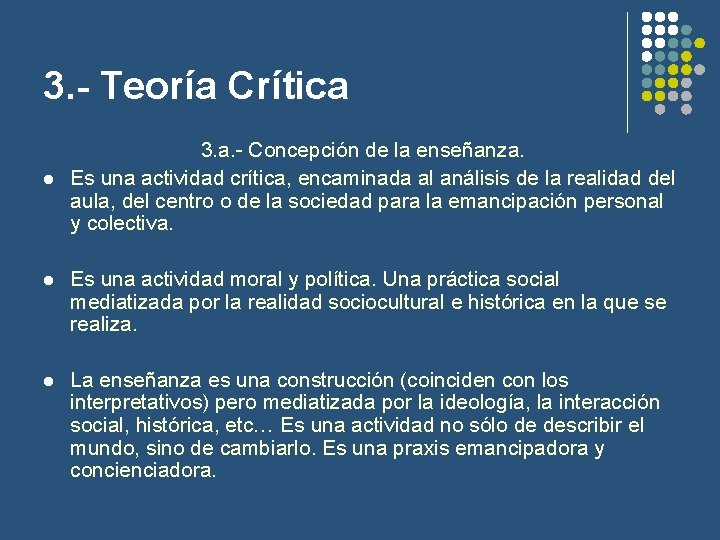 3.- Teoría Crítica

3.a.- Concepción de la enseñanza.

- Es una actividad crítica, encaminada al análisis de la realidad del aula, del centro o de la sociedad para la emancipación personal y colectiva.

- Es una actividad moral y política. Una práctica social mediatizada por la realidad sociocultural e histórica en la que se realiza.

- La enseñanza es una construcción (coinciden con los interpretativos) pero mediatizada por la ideología, la interacción social, histórica, etc… Es una actividad no sólo de describir el mundo, sino de cambiarlo. Es una praxis emancipadora y concienciadora.